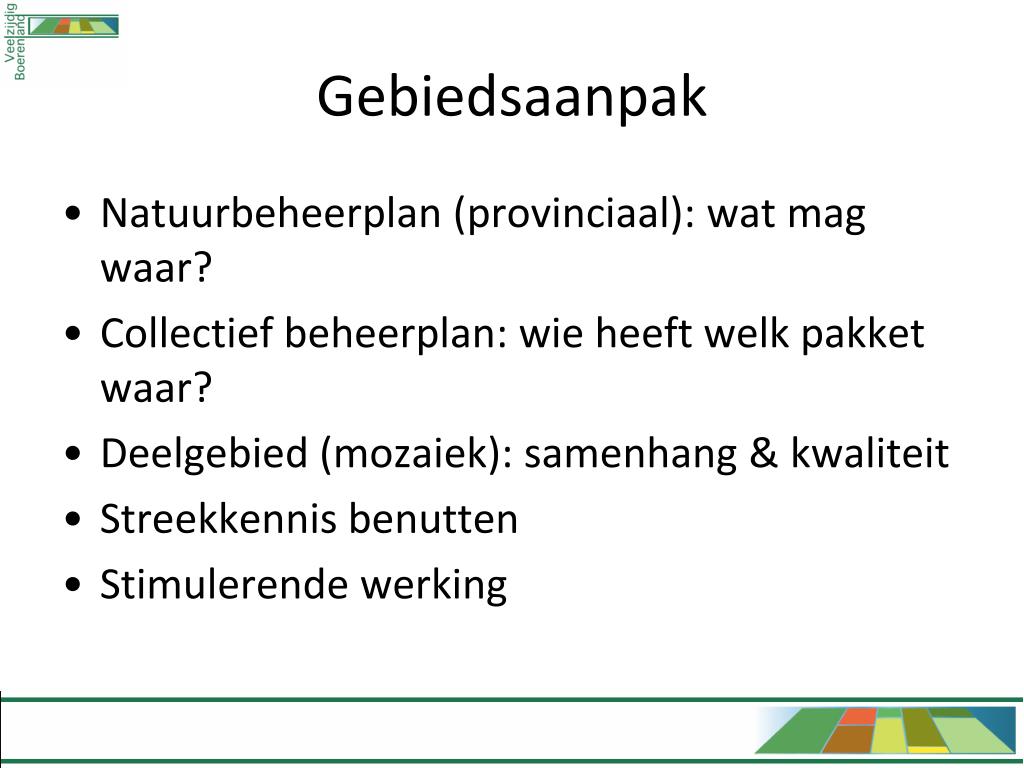 Veelzijdig Boerenland

Gebiedsaanpak

• Natuurbeheerplan (provinciaal): wat mag waar?
• Collectief beheerplan: wie heeft welk pakket waar?
• Deelgebied (mozaiek): samenhang & kwaliteit
• Streekkennis benutten
• Stimulerende werking